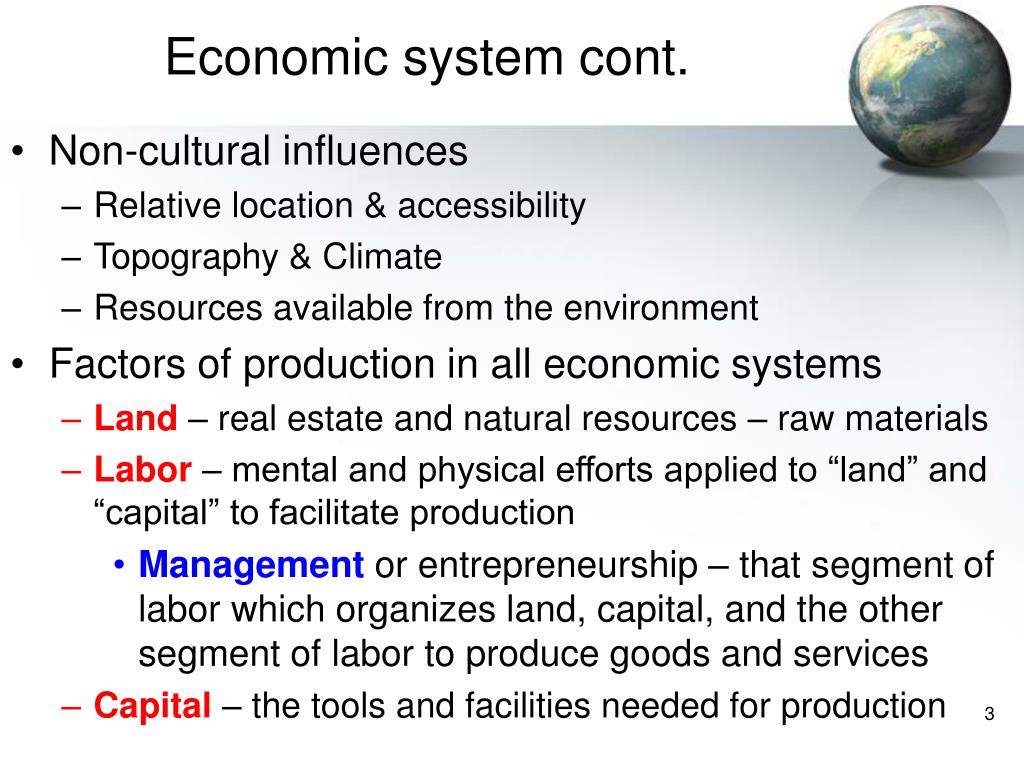 Economic system cont.

• Non-cultural influences
– Relative location & accessibility
– Topography & Climate
– Resources available from the environment
• Factors of production in all economic systems
– Land – real estate and natural resources – raw materials
– Labor – mental and physical efforts applied to “land” and “capital” to facilitate production
• Management or entrepreneurship – that segment of labor which organizes land, capital, and the other segment of labor to produce goods and services
– Capital – the tools and facilities needed for production

3